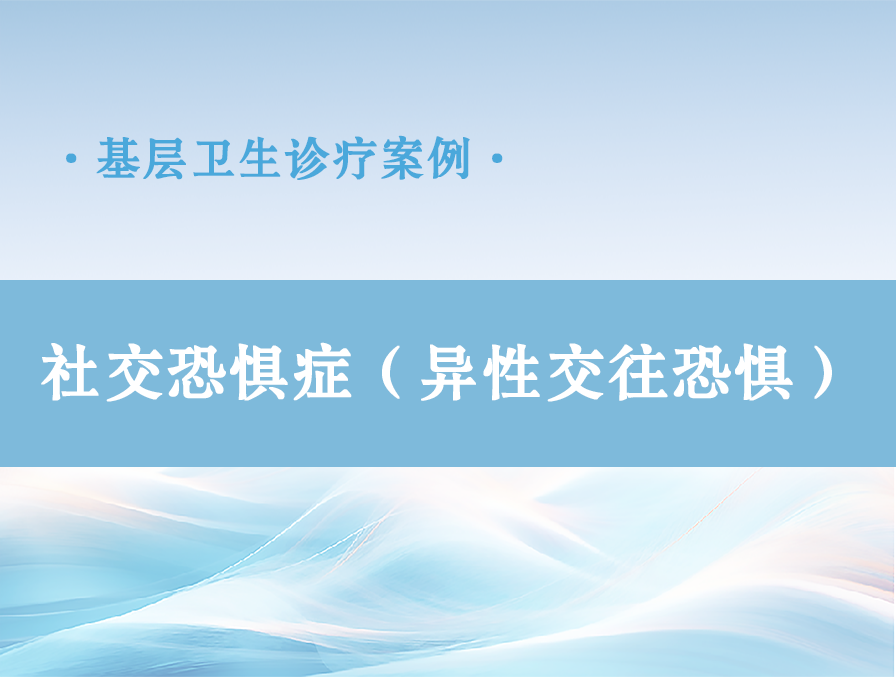 · 基层卫生诊疗案例 ·

社交恐惧症（异性交往恐惧）